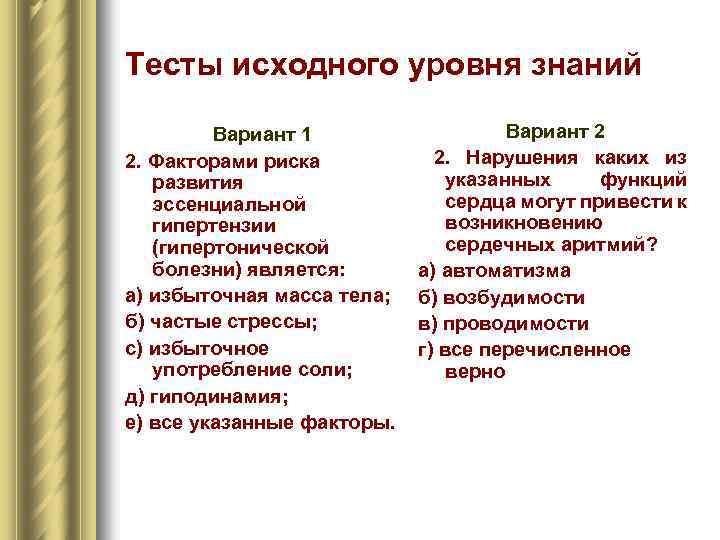 Тесты исходного уровня знаний

Вариант 1

2. Факторами риска развития эссенциальной гипертензии (гипертонической болезни) является:

а) избыточная масса тела;

б) частые стрессы;

с) избыточное употребление соли;

д) гиподинамия;

е) все указанные факторы.

Вариант 2

2. Нарушения каких из указанных функций сердца могут привести к возникновению сердечных аритмий?

а) автоматизма

б) возбудимости

в) проводимости

г) все перечисленное верно